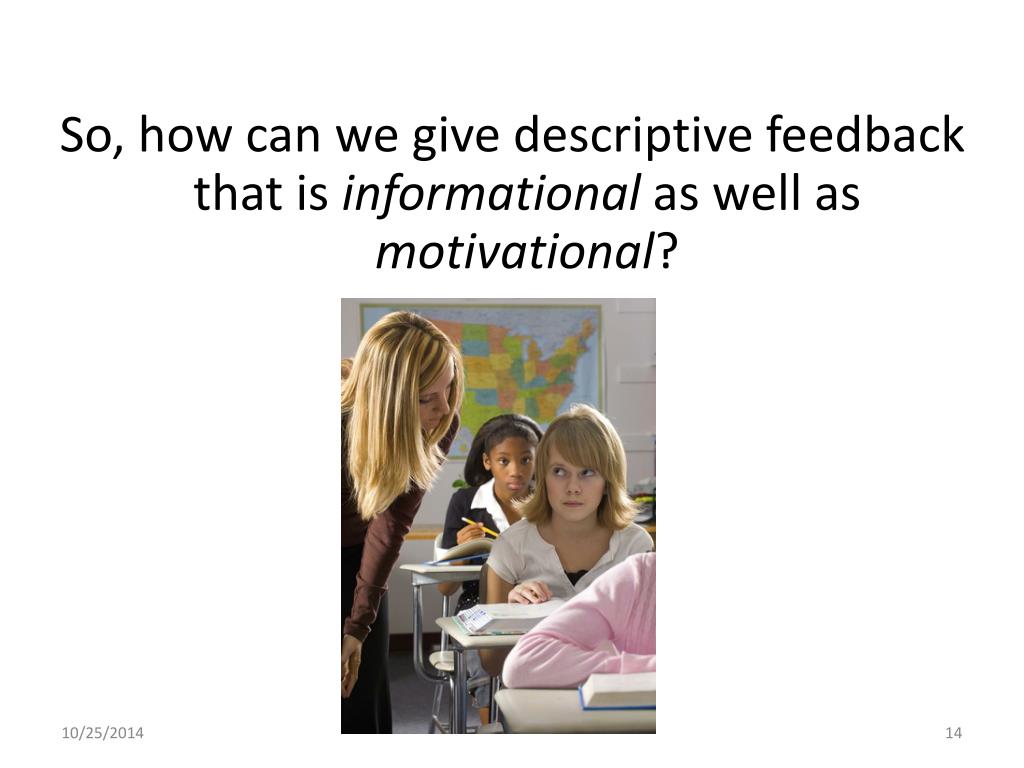 So, how can we give descriptive feedback that is informational as well as motivational?

10/25/2014

14